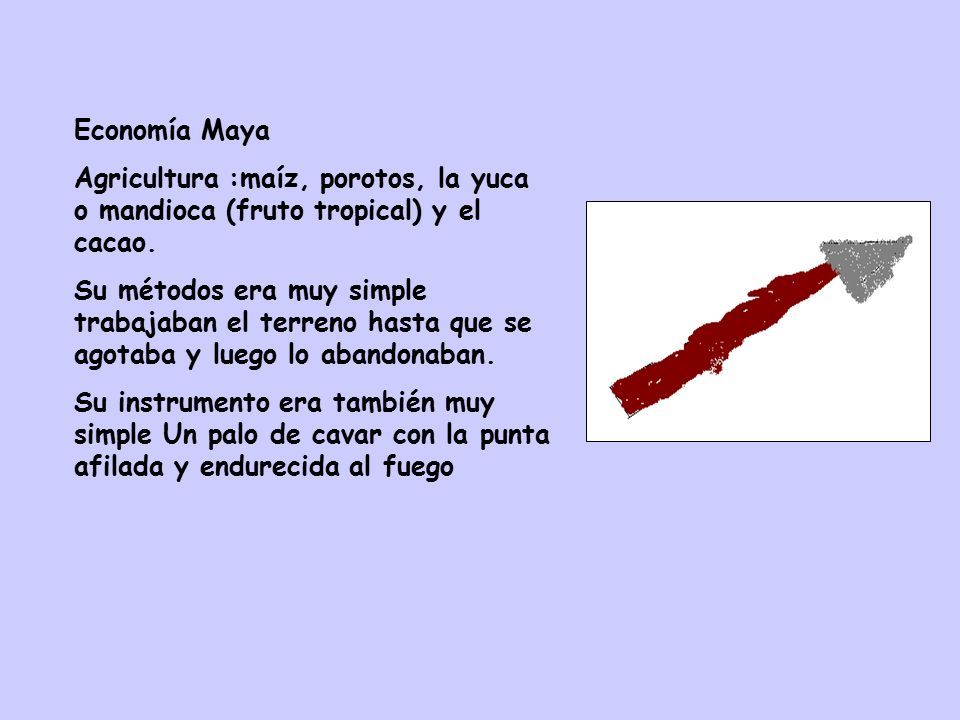 Economía Maya

Agricultura :maíz, porotos, la yuca o mandioca (fruto tropical) y el cacao.

Su métodos era muy simple trabajaban el terreno hasta que se agotaba y luego lo abandonaban.

Su instrumento era también muy simple Un palo de cavar con la punta afilada y endurecida al fuego